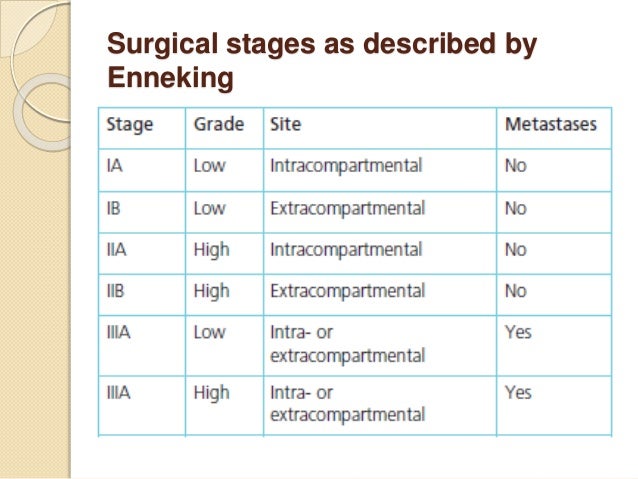 Surgical stages as described by Enneking

| Stage | Grade | Site | Metastases |
|---|---|---|---|
| IA | Low | Intracompartmental | No |
| IB | Low | Extracompartmental | No |
| IIA | High | Intracompartmental | No |
| IIB | High | Extracompartmental | No |
| IIIA | Low | Intra- or extracompartmental | Yes |
| IIIA | High | Intra- or extracompartmental | Yes |